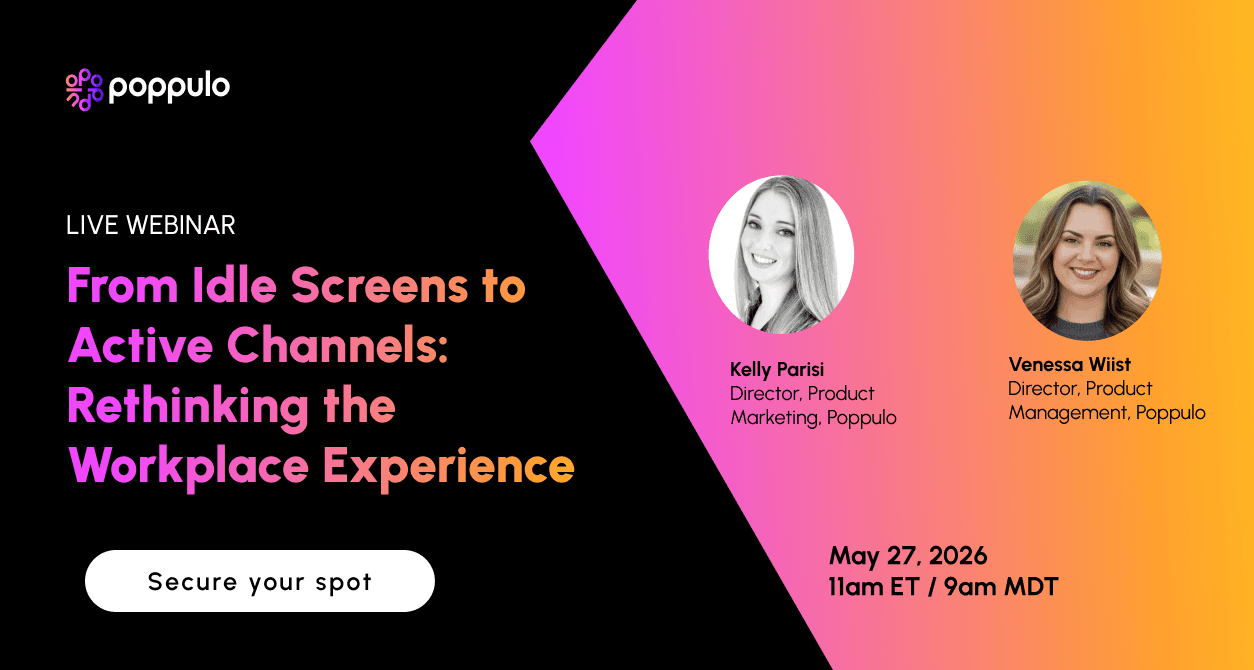 poppulo

LIVE WEBINAR

From Idle Screens to Active Channels: Rethinking the Workplace Experience

Secure your spot

Kelly Parisi
Director, Product Marketing, Poppulo

Venessa Wiist
Director, Product Management, Poppulo

May 27, 2026
11am ET / 9am MDT